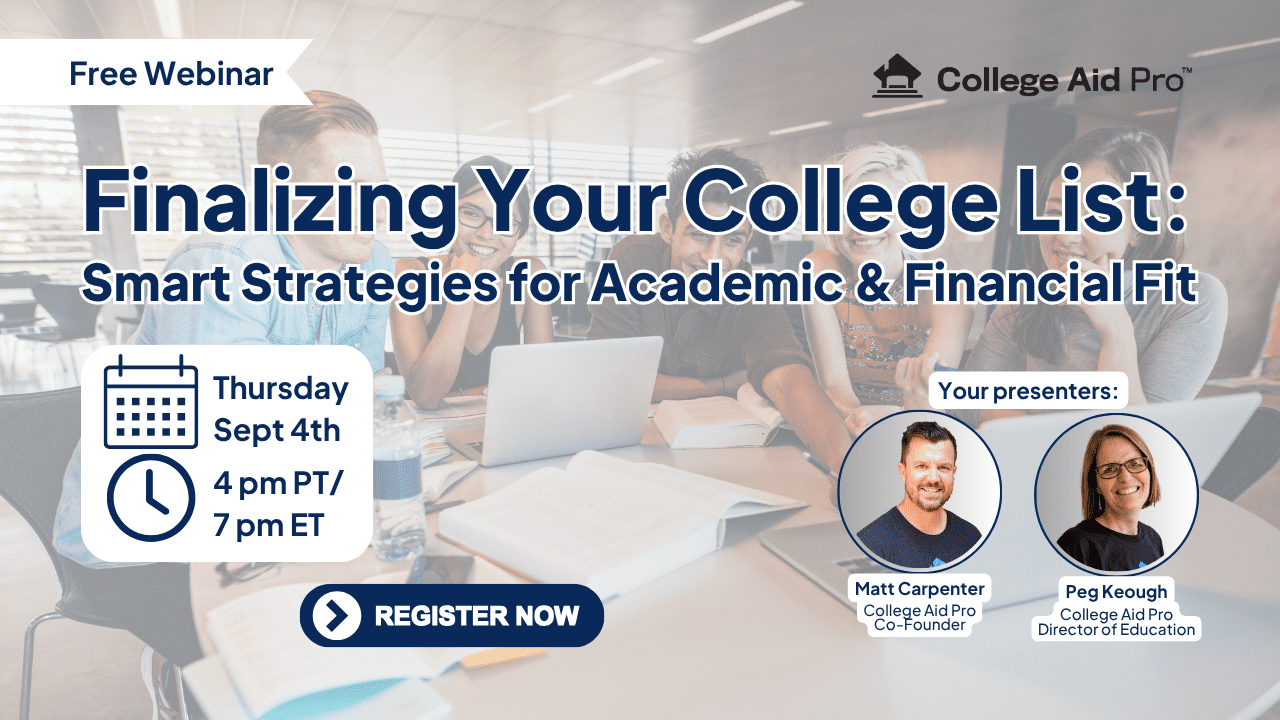 Free Webinar

College Aid Pro™

Finalizing Your College List: Smart Strategies for Academic & Financial Fit

Thursday Sept 4th

4 pm PT/ 7 pm ET

REGISTER NOW

Your presenters:

Matt Carpenter
College Aid Pro Co-Founder

Peg Keough
College Aid Pro Director of Education